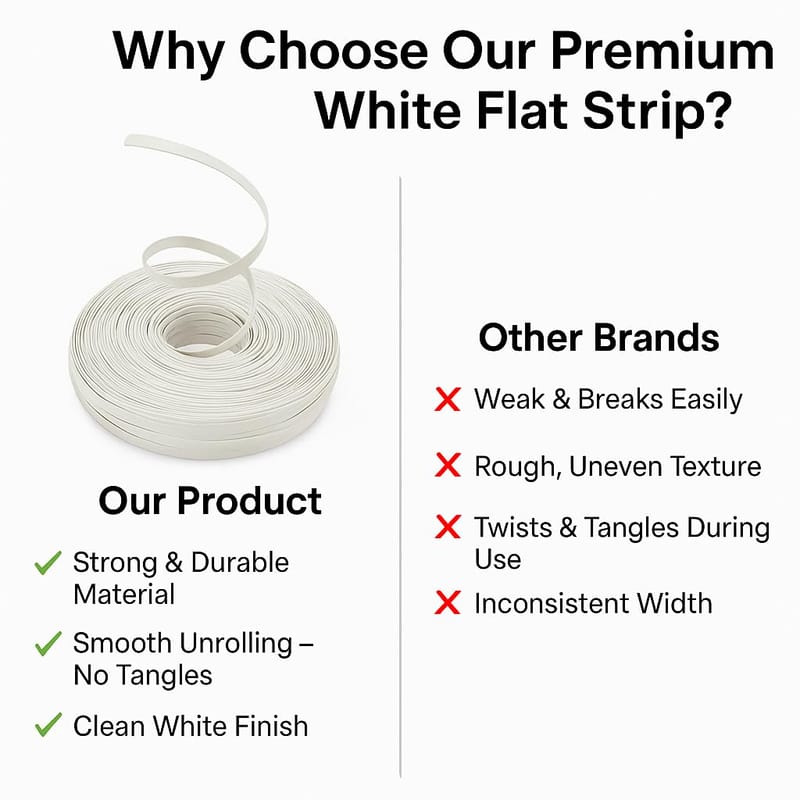 Why Choose Our Premium White Flat Strip?

Our Product

✓ Strong & Durable Material

✓ Smooth Unrolling – No Tangles

✓ Clean White Finish

Other Brands

✗ Weak & Breaks Easily

✗ Rough, Uneven Texture

✗ Twists & Tangles During Use

✗ Inconsistent Width